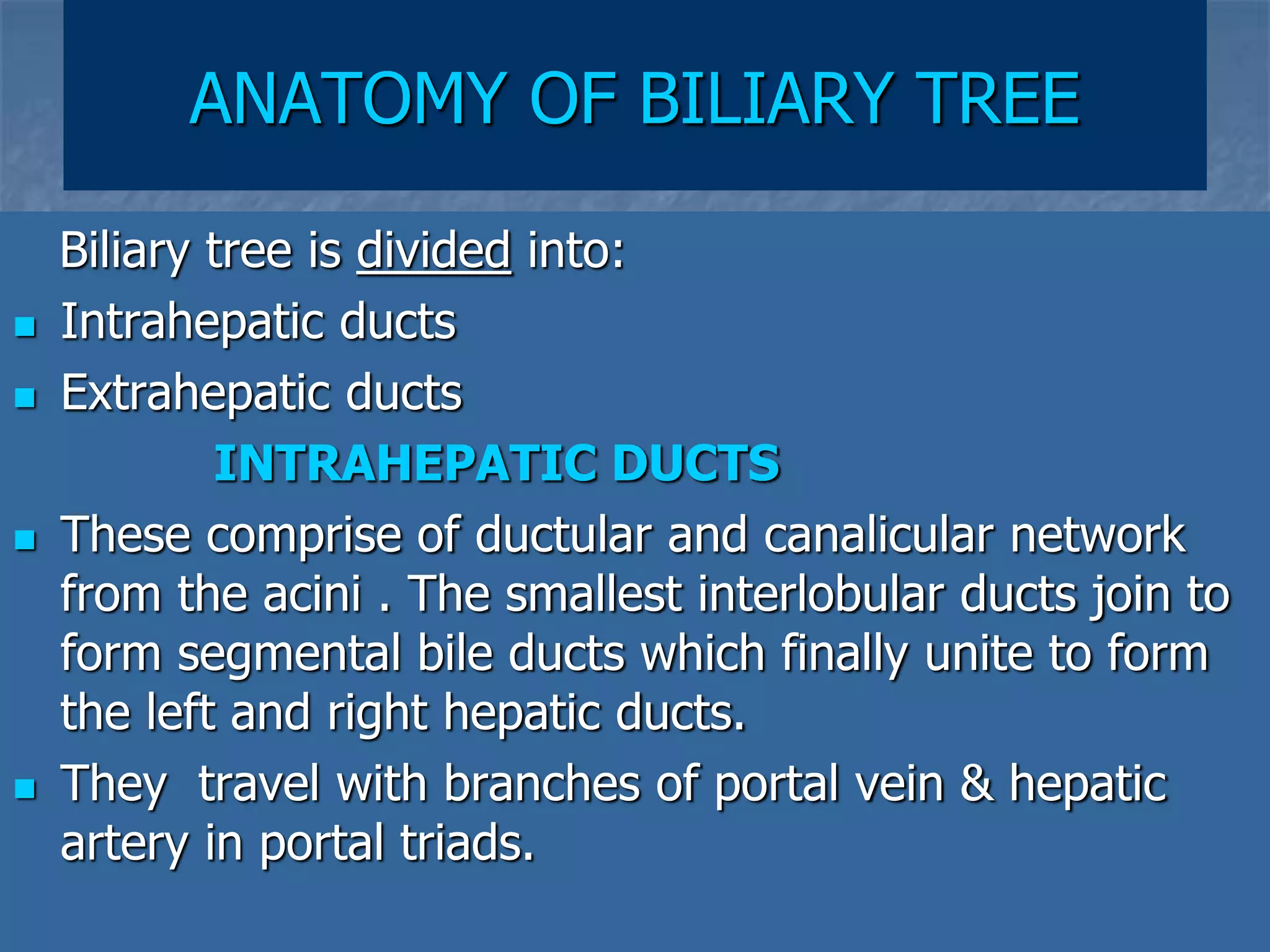 ANATOMY OF BILIARY TREE

Biliary tree is divided into:

- Intrahepatic ducts
- Extrahepatic ducts

INTRAHEPATIC DUCTS

- These comprise of ductular and canalicular network from the acini . The smallest interlobular ducts join to form segmental bile ducts which finally unite to form the left and right hepatic ducts.
- They travel with branches of portal vein & hepatic artery in portal triads.